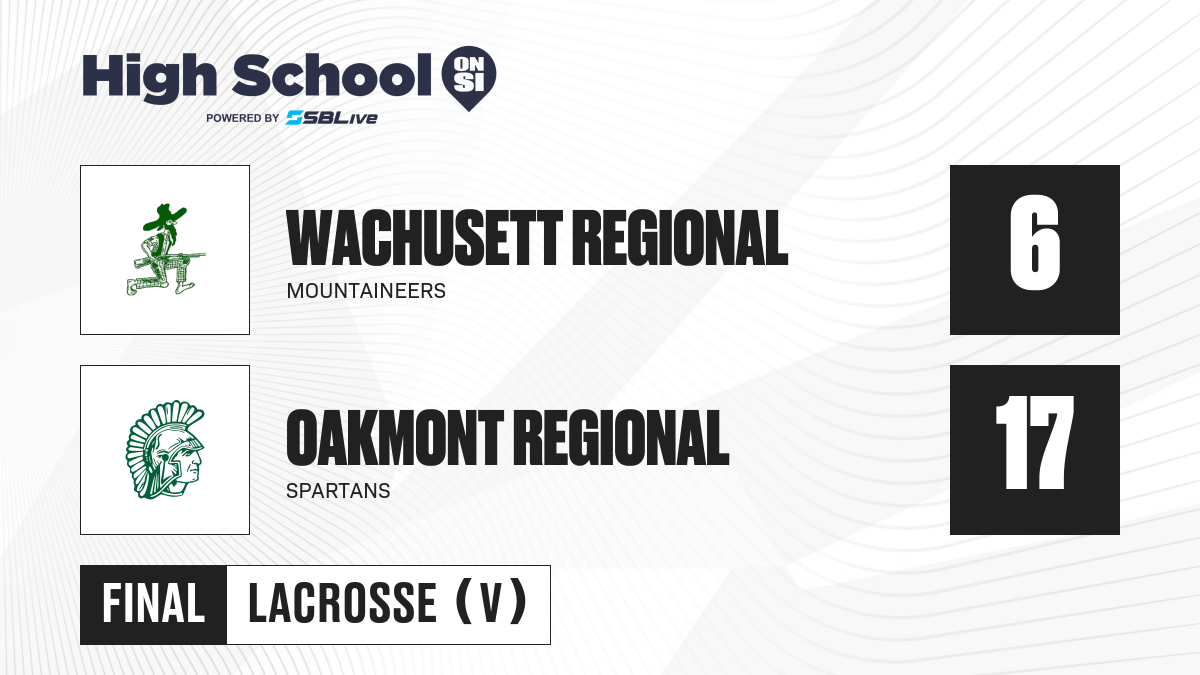 High School ON SI
POWERED BY SBLive

WACHUSETT REGIONAL
MOUNTAINEERS
6

OAKMONT REGIONAL
SPARTANS
17

FINAL LACROSSE (V)